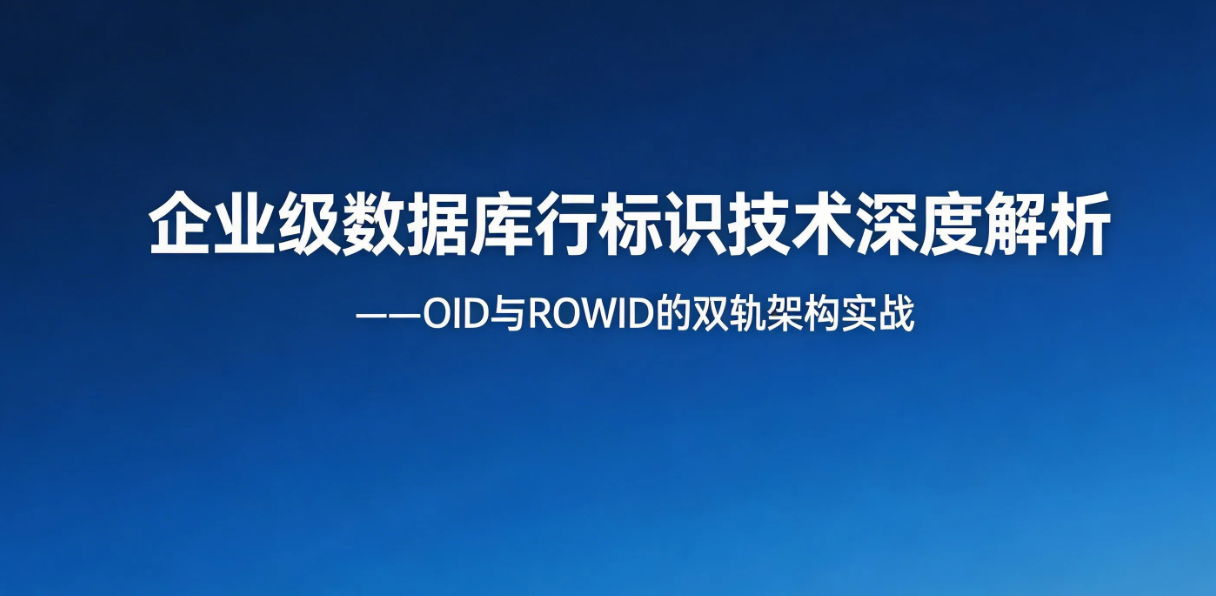 企业级数据库行标识技术深度解析

——OID与ROWID的双轨架构实战